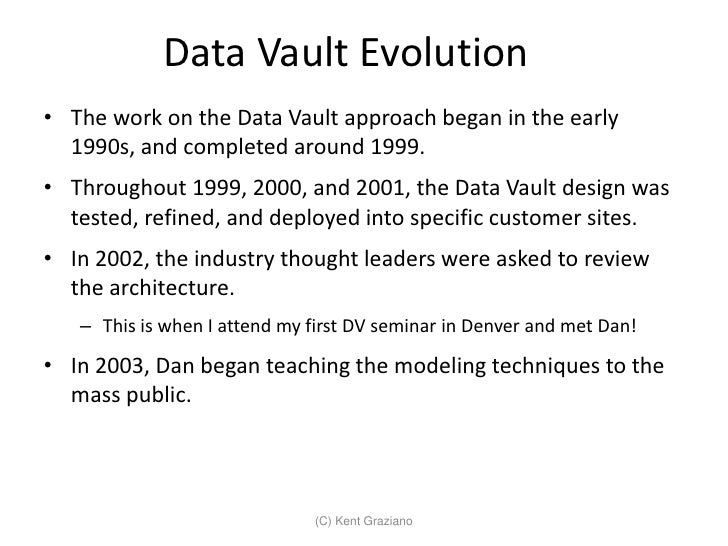 Data Vault Evolution

• The work on the Data Vault approach began in the early 1990s, and completed around 1999.

• Throughout 1999, 2000, and 2001, the Data Vault design was tested, refined, and deployed into specific customer sites.

• In 2002, the industry thought leaders were asked to review the architecture.

– This is when I attend my first DV seminar in Denver and met Dan!

• In 2003, Dan began teaching the modeling techniques to the mass public.

(C) Kent Graziano